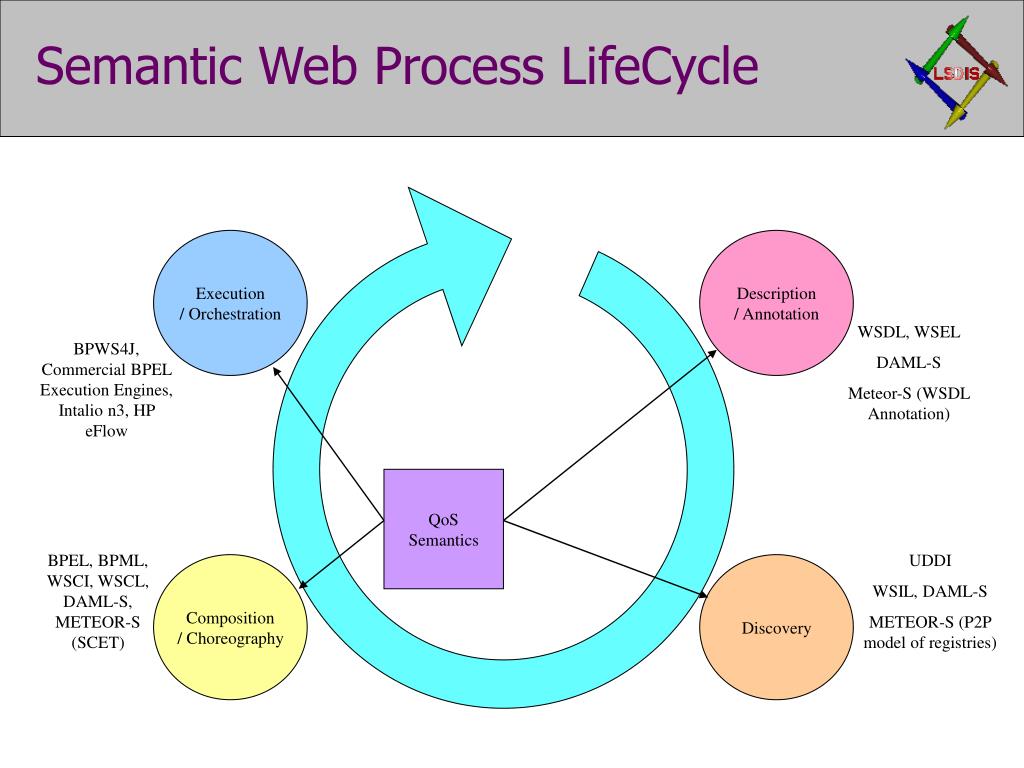 Semantic Web Process LifeCycle

LSDIS

Execution / Orchestration

BPWS4J, Commercial BPEL Execution Engines, Intalio n3, HP eFlow

Description / Annotation

WSDL, WSEL

DAML-S

Meteor-S (WSDL Annotation)

QoS Semantics

BPEL, BPML, WSCI, WSCL, DAML-S, METEOR-S (SCET)

Composition / Choreography

Discovery

UDDI

WSIL, DAML-S

METEOR-S (P2P model of registries)